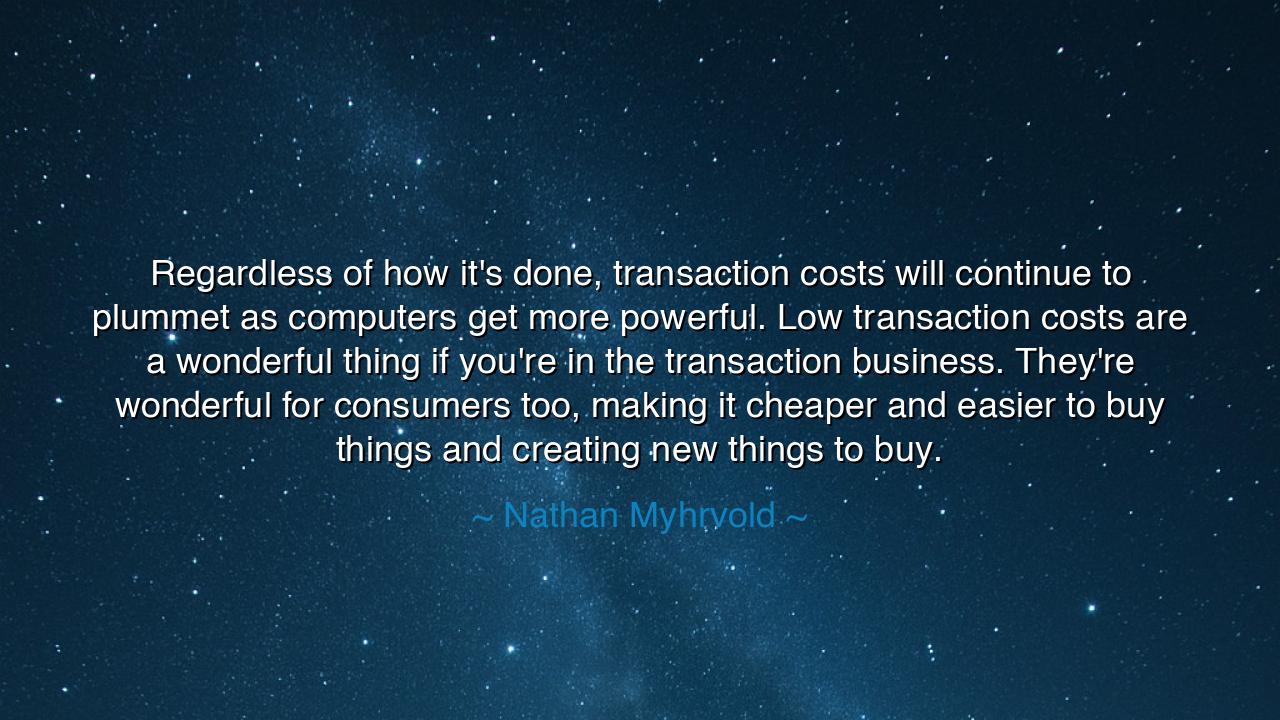 Regardless of how it's done, transaction costs will continue to plummet as computers get more powerful. Low transaction costs are a wonderful thing if you're in the transaction business. They're wonderful for consumers too, making it cheaper and easier to buy things and creating new things to buy.

~ Nathan Myhrvold ~